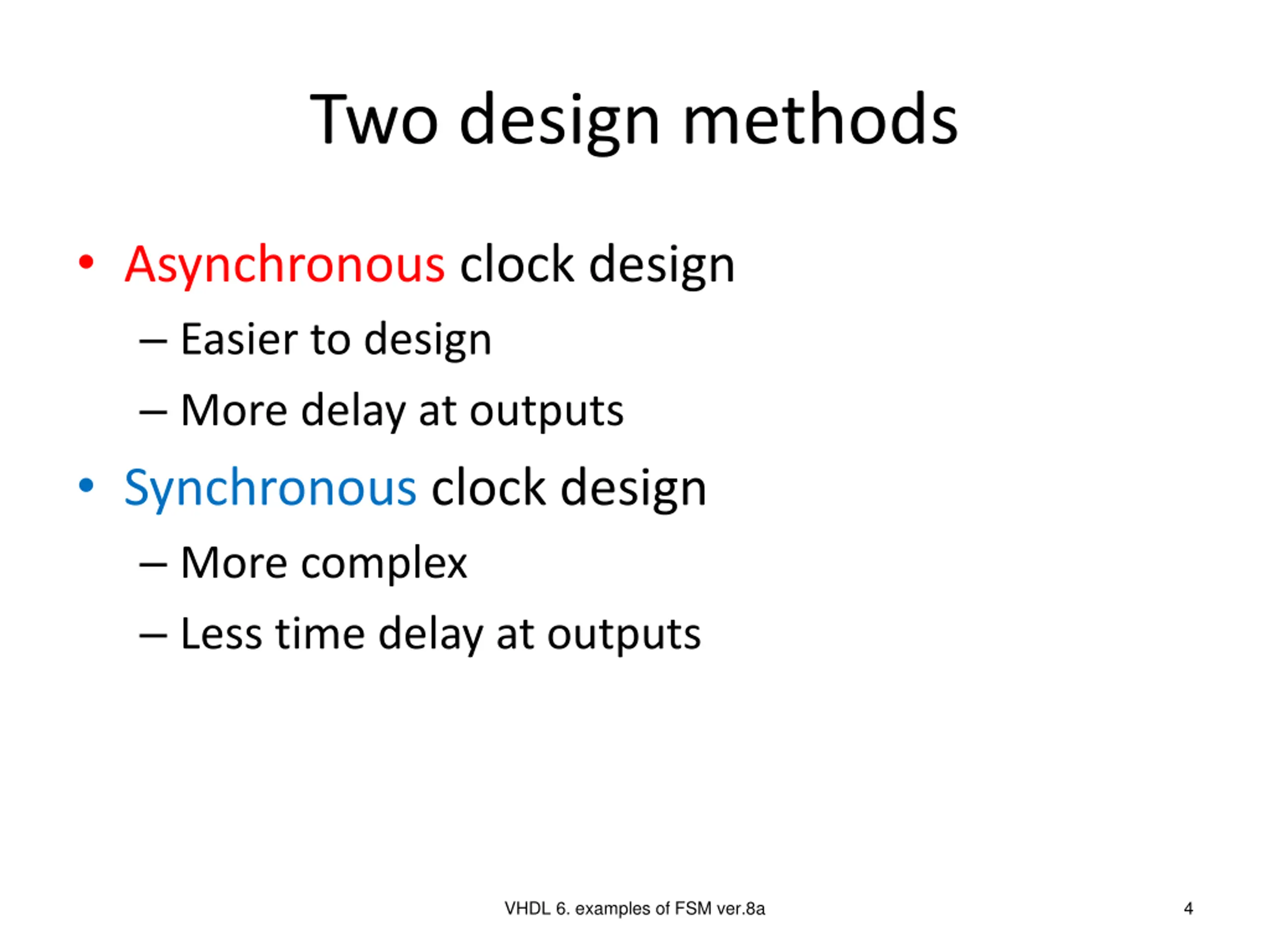 Two design methods

• Asynchronous clock design
 – Easier to design
 – More delay at outputs
• Synchronous clock design
 – More complex
 – Less time delay at outputs

VHDL 6. examples of FSM ver.8a

4